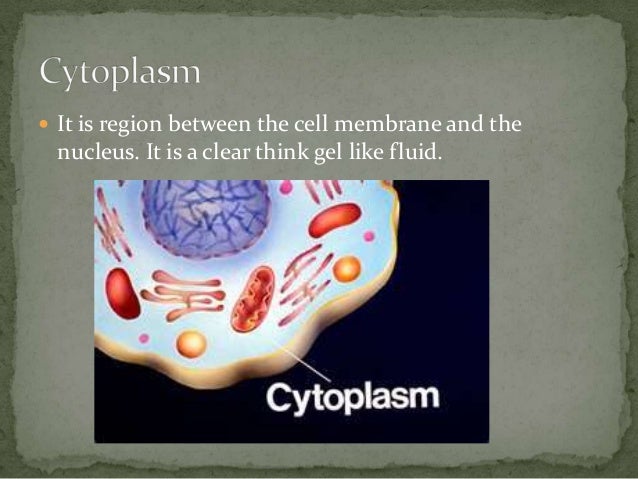 Cytoplasm

It is region between the cell membrane and the nucleus. It is a clear think gel like fluid.

Cytoplasm